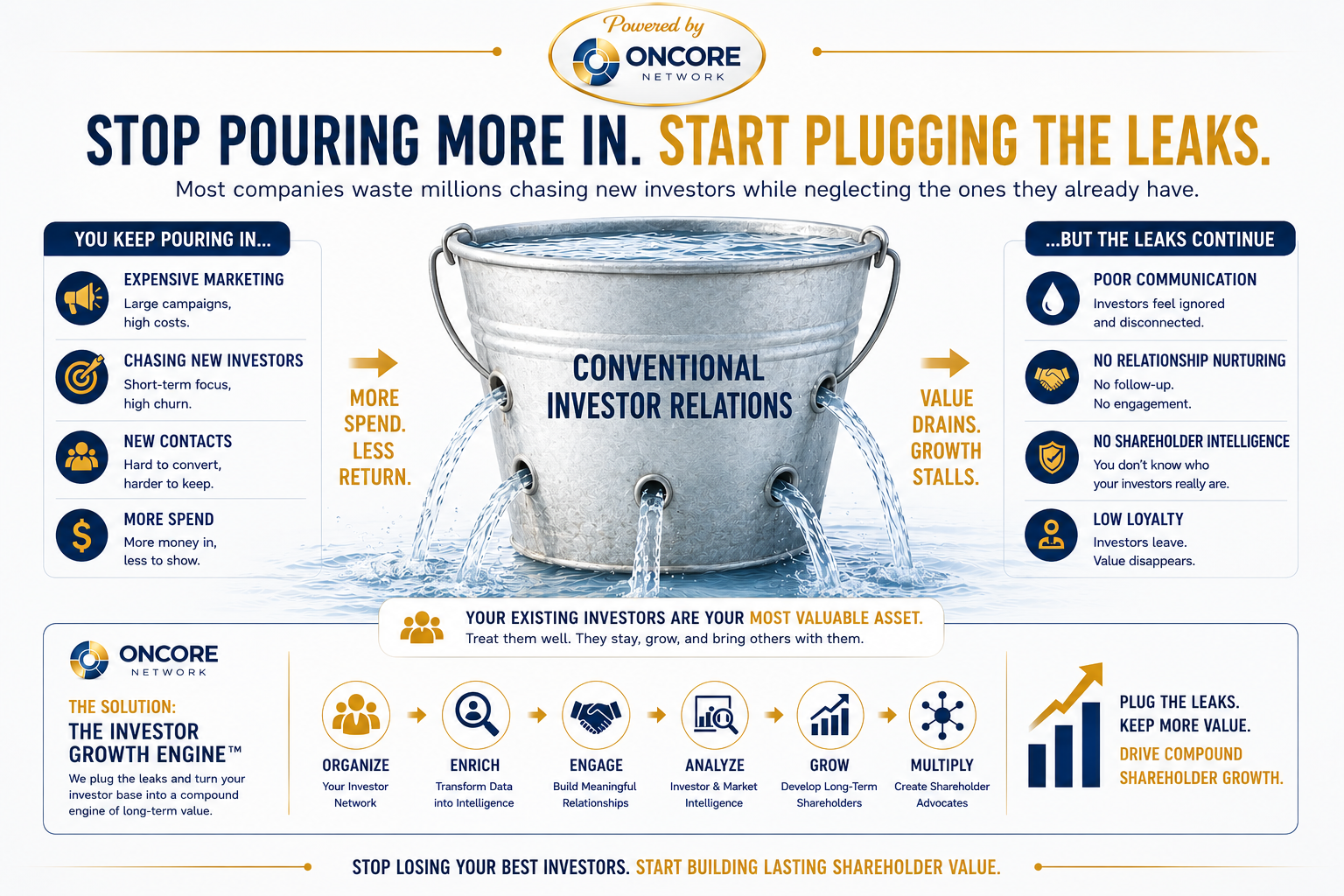 Powered by
ONCORE
NETWORK

STOP POURING MORE IN. START PLUGGING THE LEAKS.

Most companies waste millions chasing new investors while neglecting the ones they already have.

YOU KEEP POURING IN...

EXPENSIVE MARKETING
Large campaigns, high costs.

CHASING NEW INVESTORS
Short-term focus, high churn.

NEW CONTACTS
Hard to convert, harder to keep.

MORE SPEND
More money in, less to show.

MORE SPEND. LESS RETURN.

CONVENTIONAL INVESTOR RELATIONS

VALUE DRAINS. GROWTH STALLS.

...BUT THE LEAKS CONTINUE

POOR COMMUNICATION
Investors feel ignored and disconnected.

NO RELATIONSHIP NURTURING
No follow-up.
No engagement.

NO SHAREHOLDER INTELLIGENCE
You don't know who your investors really are.

LOW LOYALTY
Investors leave.
Value disappears.

YOUR EXISTING INVESTORS ARE YOUR MOST VALUABLE ASSET.
Treat them well. They stay, grow, and bring others with them.

ONCORE
NETWORK

THE SOLUTION:
THE INVESTOR GROWTH ENGINE™
We plug the leaks and turn your investor base into a compound engine of long-term value.

ORGANIZE
Your Investor Network

ENRICH
Transform Data into Intelligence

ENGAGE
Build Meaningful Relationships

ANALYZE
Investor & Market Intelligence

GROW
Develop Long-Term Shareholders

MULTIPLY
Create Shareholder Advocates

PLUG THE LEAKS.
KEEP MORE VALUE.
DRIVE COMPOUND SHAREHOLDER GROWTH.

STOP LOSING YOUR BEST INVESTORS. START BUILDING LASTING SHAREHOLDER VALUE.